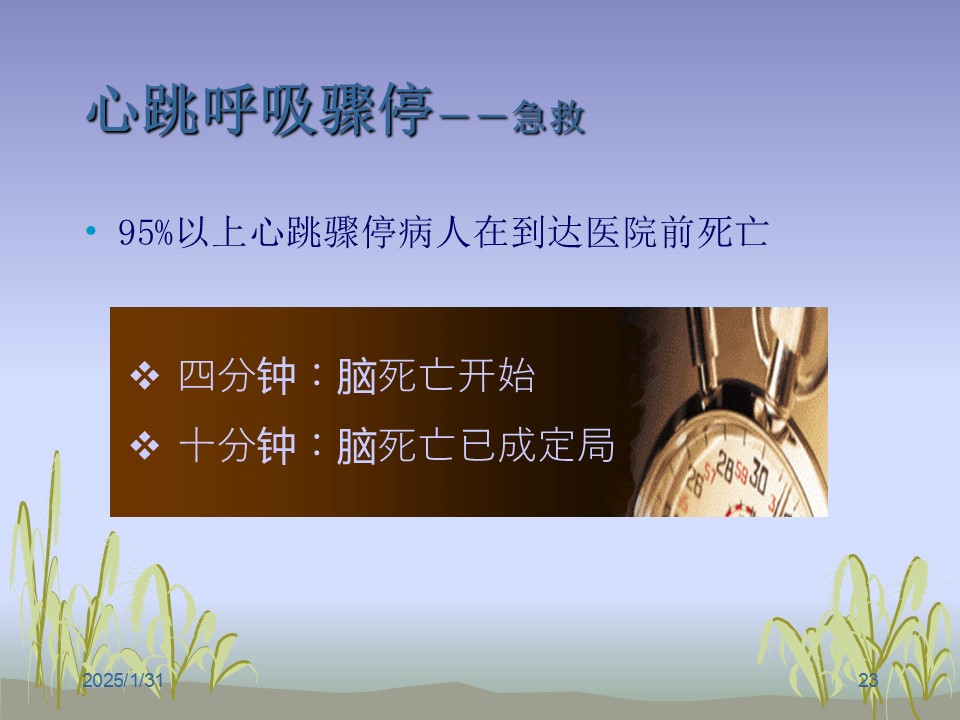 心跳呼吸骤停——急救

• 95%以上心跳骤停病人在到达医院前死亡

❖ 四分钟：脑死亡开始

❖ 十分钟：脑死亡已成定局

2025/1/31

23